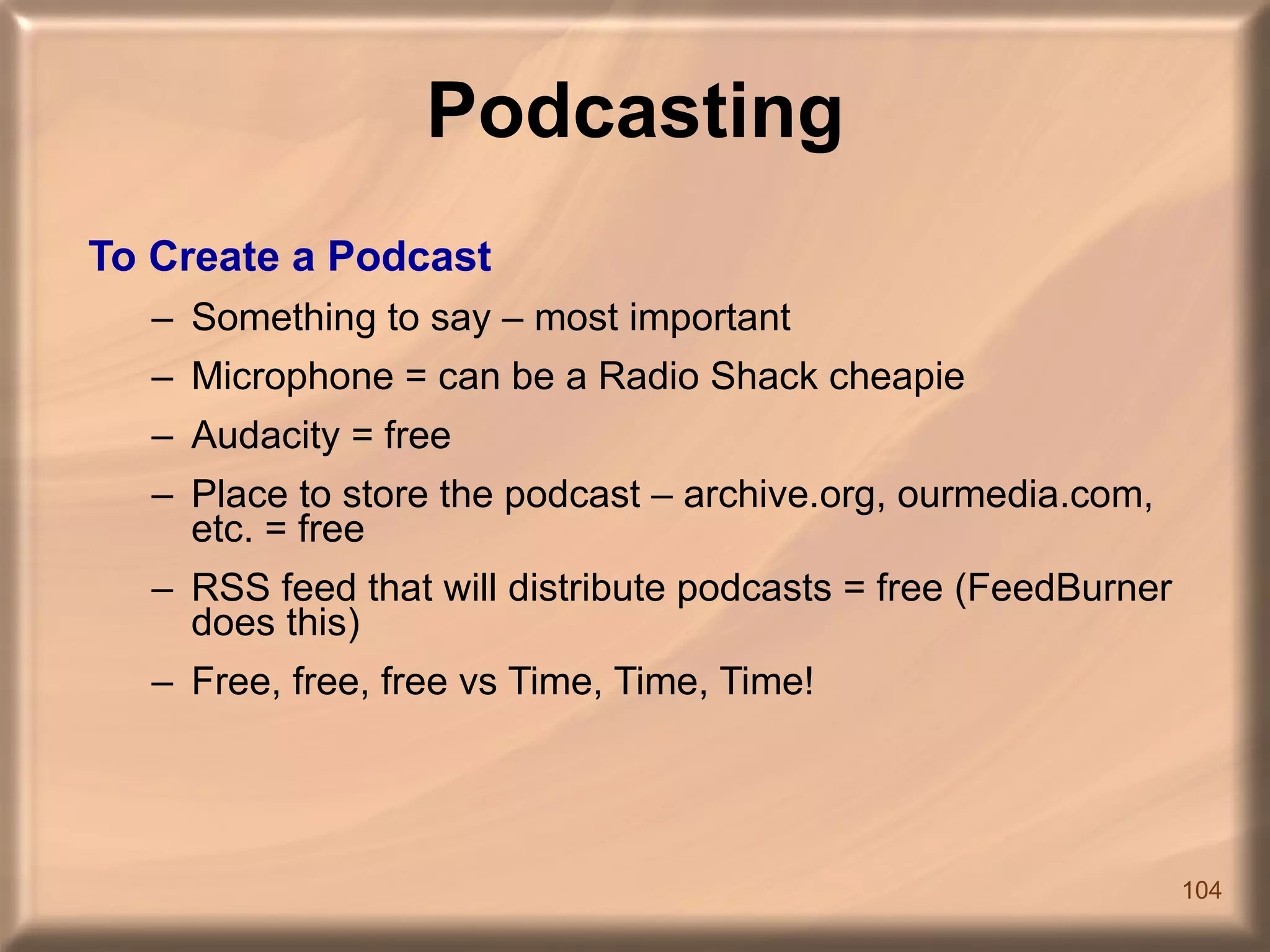 Podcasting

To Create a Podcast

– Something to say – most important
– Microphone = can be a Radio Shack cheapie
– Audacity = free
– Place to store the podcast – archive.org, ourmedia.com, etc. = free
– RSS feed that will distribute podcasts = free (FeedBurner does this)
– Free, free, free vs Time, Time, Time!

104